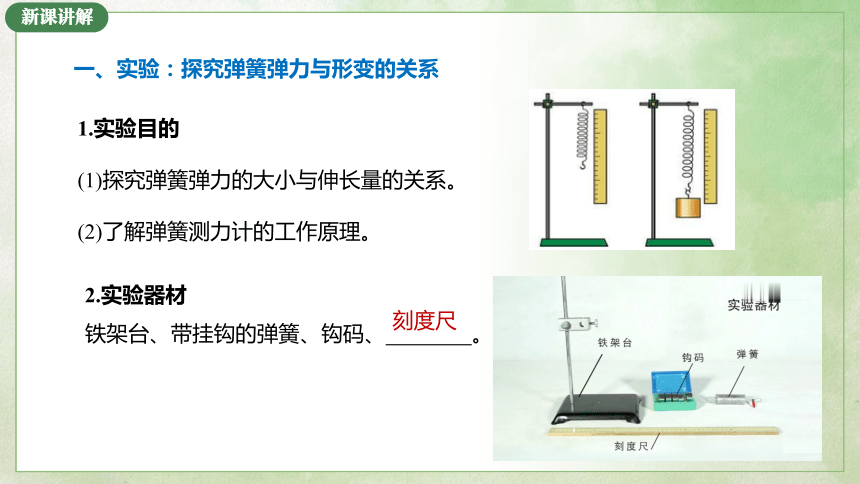 新课讲解

一、实验：探究弹簧弹力与形变的关系

1.实验目的

(1)探究弹簧弹力的大小与伸长量的关系。

(2)了解弹簧测力计的工作原理。

2.实验器材

铁架台、带挂钩的弹簧、钩码、刻度尺。

实验器材

铁架台

钩码

弹簧

刻度尺